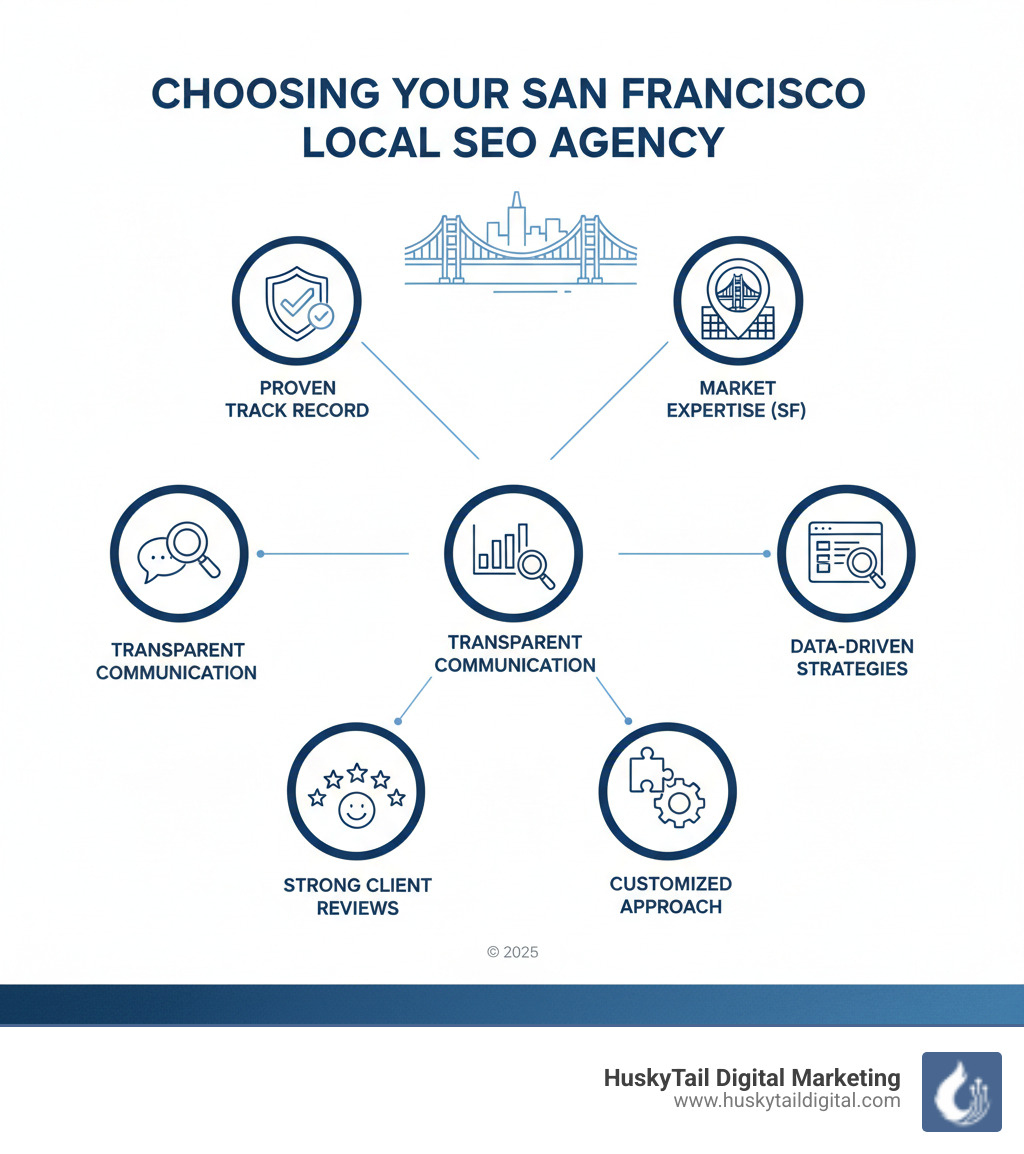 CHOOSING YOUR SAN FRANCISCO LOCAL SEO AGENCY

PROVEN TRACK RECORD

MARKET EXPERTISE (SF)

TRANSPARENT COMMUNICATION

TRANSPARENT COMMUNICATION

DATA-DRIVEN STRATEGIES

STRONG CLIENT REVIEWS

CUSTOMIZED APPROACH

© 2025

HuskyTail Digital Marketing
www.huskytaildigital.com